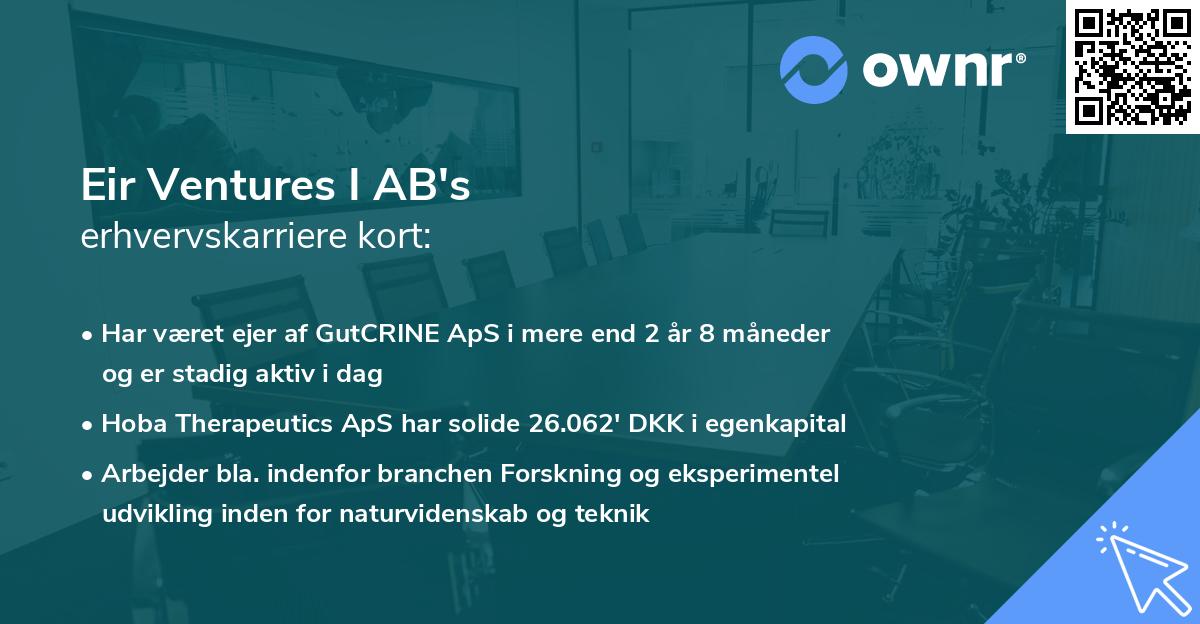 ownr®

Eir Ventures I AB's
erhvervskarriere kort:

• Har været ejer af GutCRINE ApS i mere end 2 år 8 måneder og er stadig aktiv i dag
• Hoba Therapeutics ApS har solide 26.062' DKK i egenkapital
• Arbejder bla. indenfor branchen Forskning og eksperimentel udvikling inden for naturvidenskab og teknik